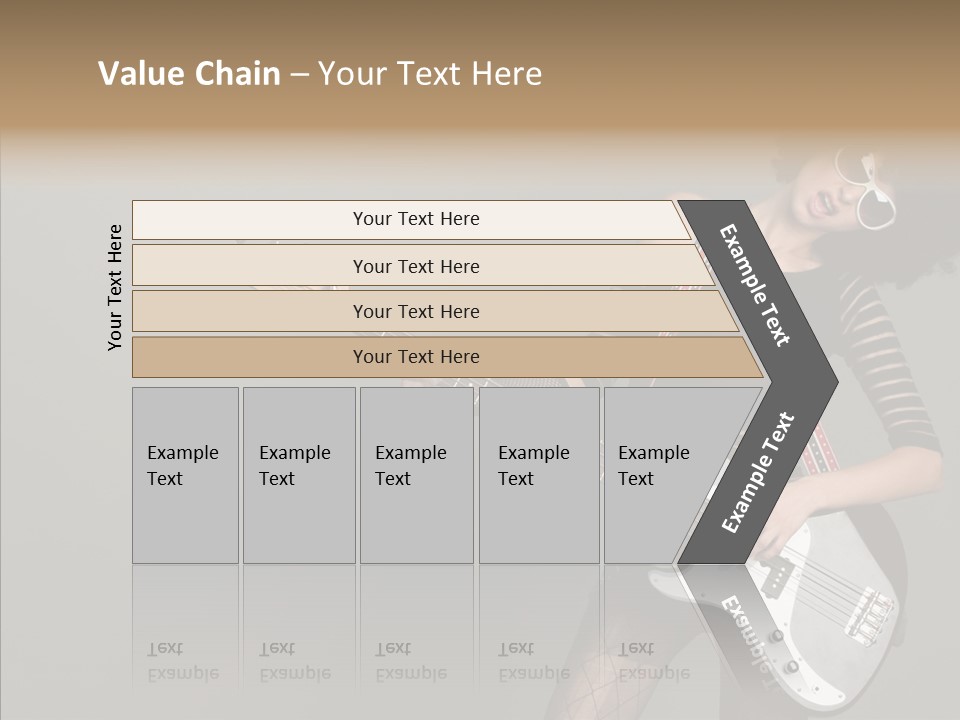 Value Chain – Your Text Here

Your Text Here

Your Text Here

Your Text Here

Your Text Here

Your Text Here

Example Text

Example Text

Example Text

Example Text

Example Text

Example Text

Example Text